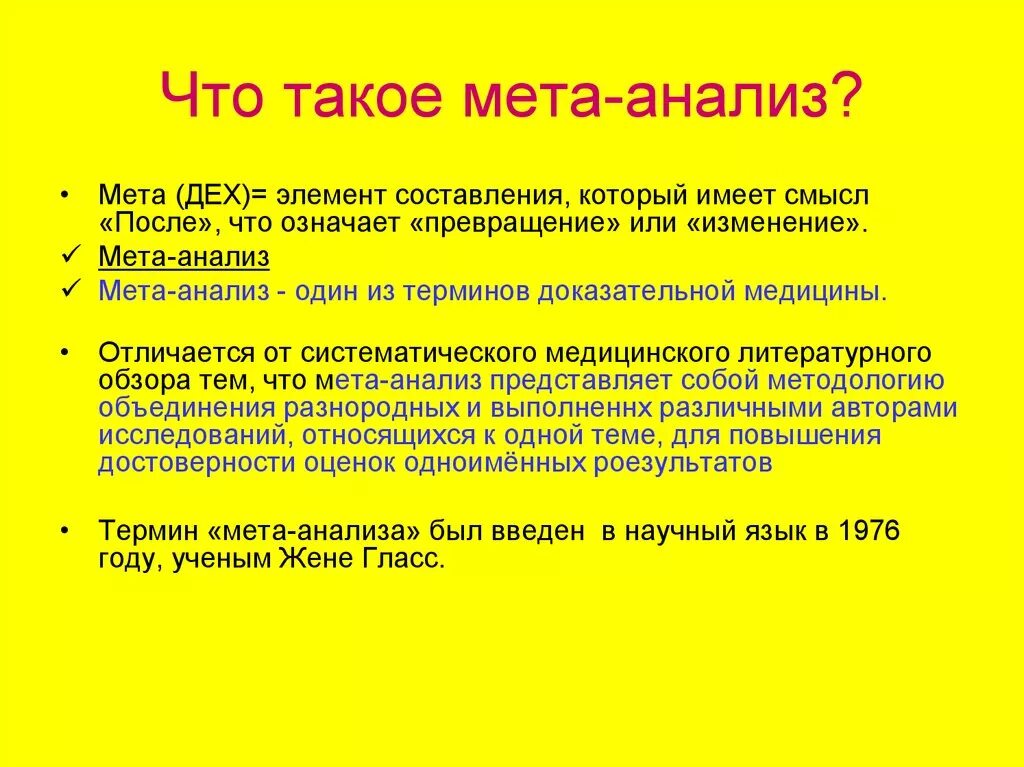 Что такое мета-анализ?

• Мета (ДЕХ)= элемент составления, который имеет смысл «После», что означает «превращение» или «изменение».

✓ Мета-анализ

✓ Мета-анализ - один из терминов доказательной медицины.

• Отличается от систематического медицинского литературного обзора тем, что мета-анализ представляет собой методологию объединения разнородных и выполненнх различными авторами исследований, относящихся к одной теме, для повышения достоверности оценок одноимённых роезультатов

• Термин «мета-анализа» был введен в научный язык в 1976 году, ученым Жене Гласс.